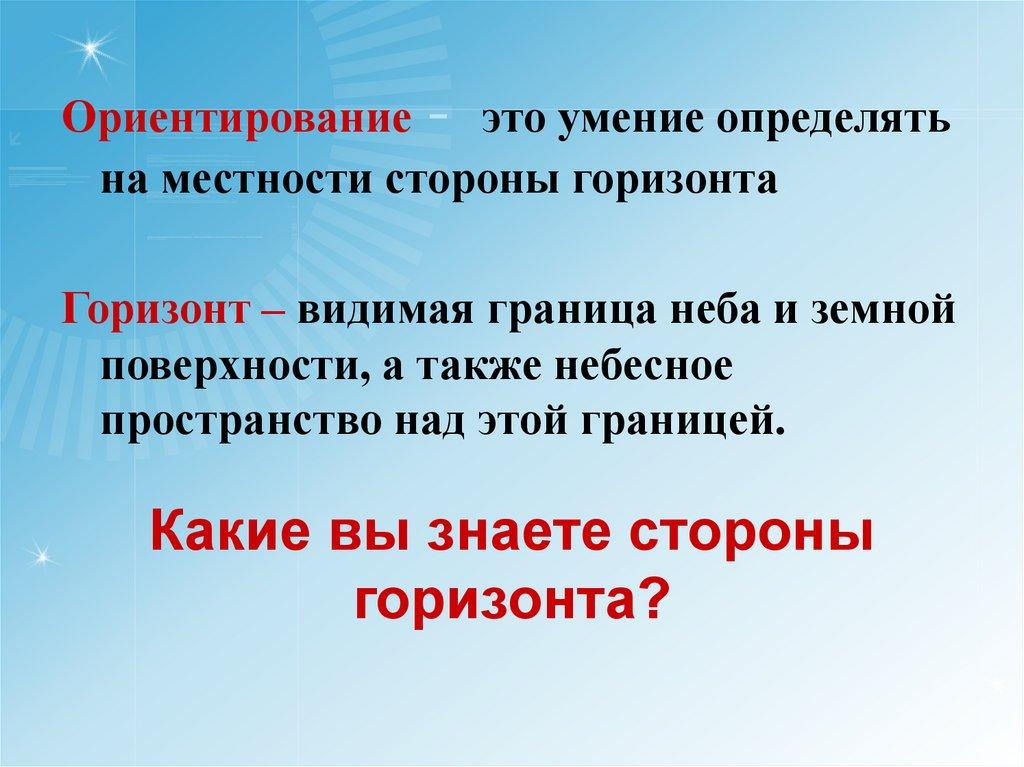 Ориентирование - это умение определять на местности стороны горизонта

Горизонт – видимая граница неба и земной поверхности, а также небесное пространство над этой границей.

Какие вы знаете стороны горизонта?